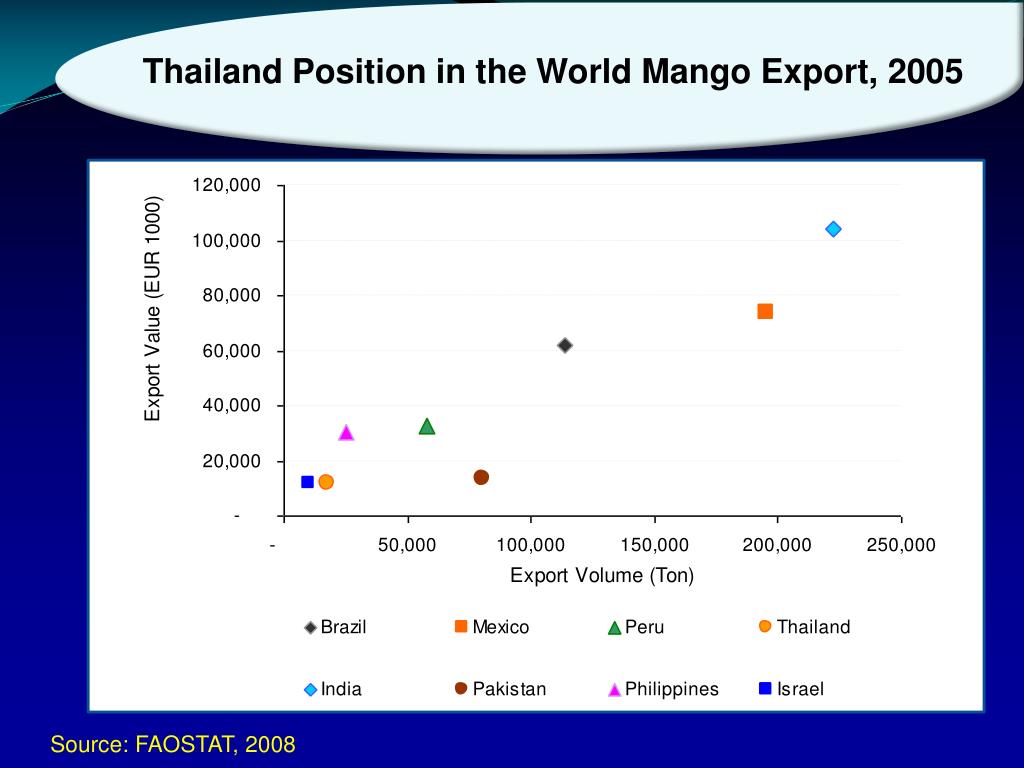 Thailand Position in the World Mango Export, 2005

Export Value (EUR 1000)

120,000
100,000
80,000
60,000
40,000
20,000
-

-
50,000
100,000
150,000
200,000
250,000

Export Volume (Ton)

Brazil
Mexico
Peru
Thailand
India
Pakistan
Philippines
Israel

Source: FAOSTAT, 2008